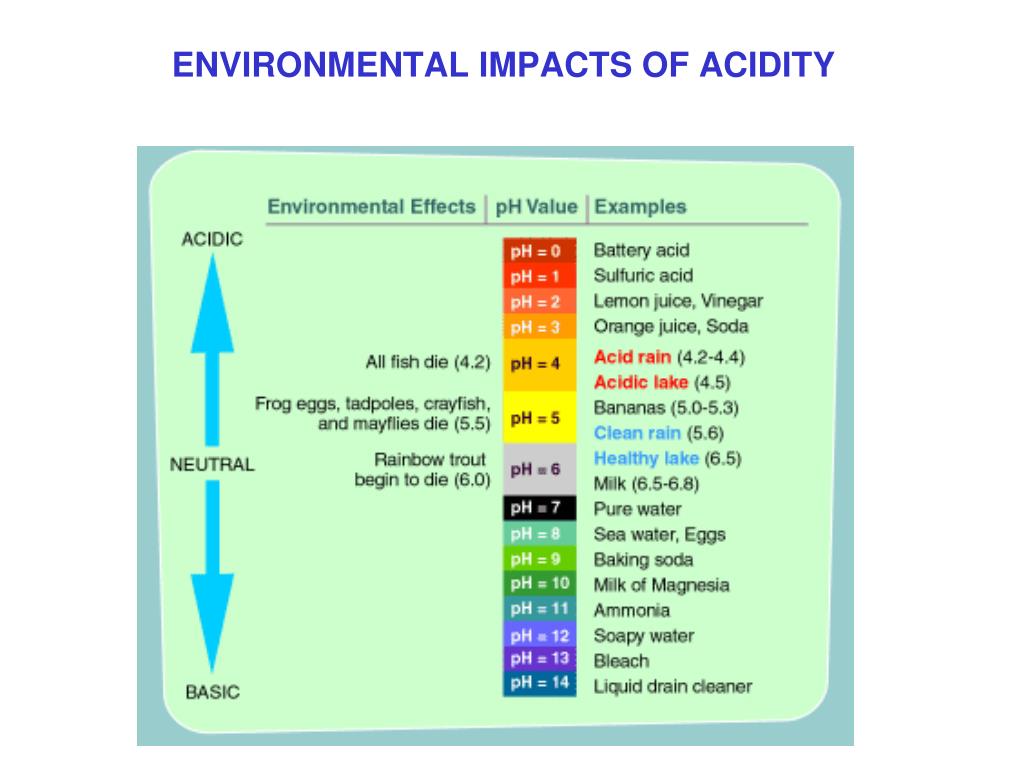 ENVIRONMENTAL IMPACTS OF ACIDITY

ACIDIC

NEUTRAL

BASIC

| Environmental Effects | pH Value | Examples |
|---|---|---|
| | pH = 0 | Battery acid |
| | pH = 1 | Sulfuric acid |
| | pH = 2 | Lemon juice, Vinegar |
| | pH = 3 | Orange juice, Soda |
| All fish die (4.2) | pH = 4 | Acid rain (4.2-4.4) Acidic lake (4.5) |
| Frog eggs, tadpoles, crayfish, and mayflies die (5.5) | pH = 5 | Bananas (5.0-5.3) Clean rain (5.6) |
| Rainbow trout begin to die (6.0) | pH = 6 | Healthy lake (6.5) Milk (6.5-6.8) |
| | pH = 7 | Pure water |
| | pH = 8 | Sea water, Eggs |
| | pH = 9 | Baking soda |
| | pH = 10 | Milk of Magnesia |
| | pH = 11 | Ammonia |
| | pH = 12 | Soapy water |
| | pH = 13 | Bleach |
| | pH = 14 | Liquid drain cleaner |